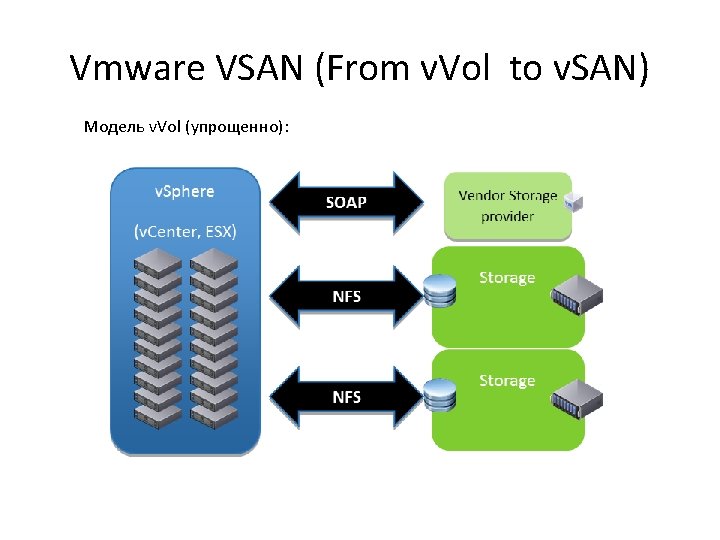 Vmware VSAN (From vVol to vSAN)

Модель vVol (упрощенно):

vSphere

(vCenter, ESX)

SOAP

Vendor Storage provider

NFS

Storage

NFS

Storage